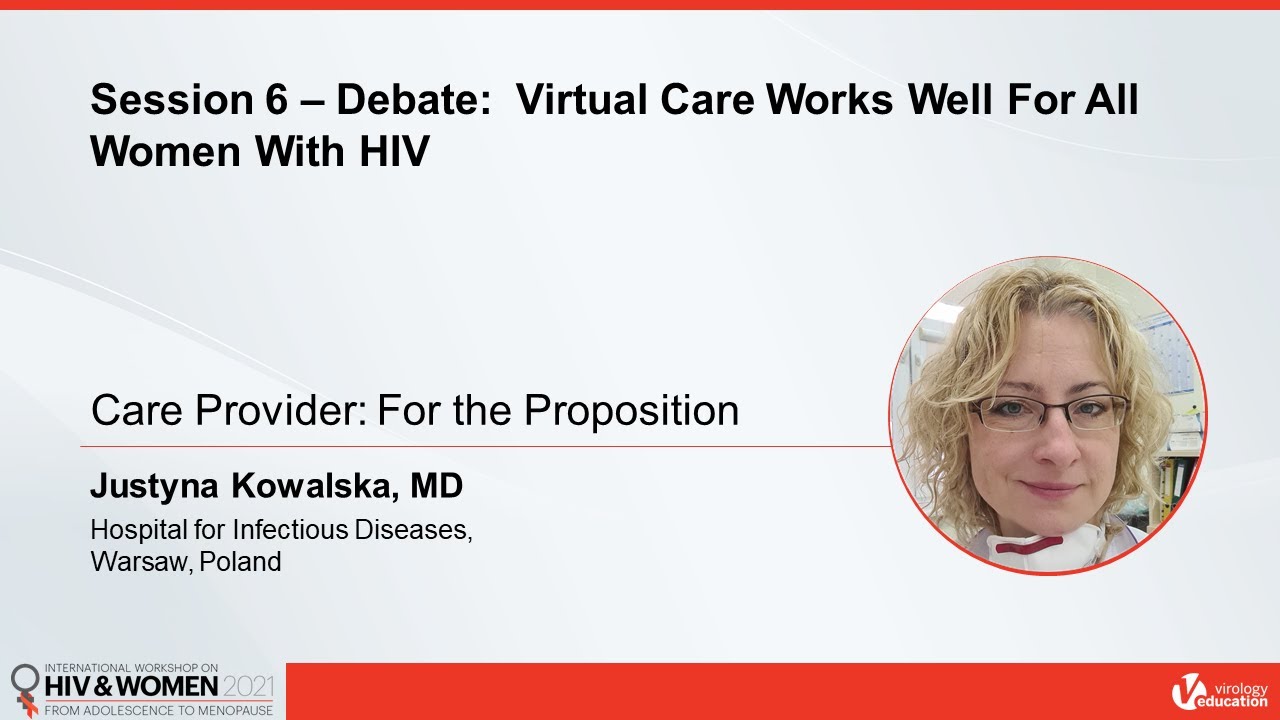 Session 6 – Debate: Virtual Care Works Well For All Women With HIV

Care Provider: For the Proposition

Justyna Kowalska, MD

Hospital for Infectious Diseases, Warsaw, Poland

INTERNATIONAL WORKSHOP ON
HIV & WOMEN 2021
FROM ADOLESCENCE TO MENOPAUSE

virology education